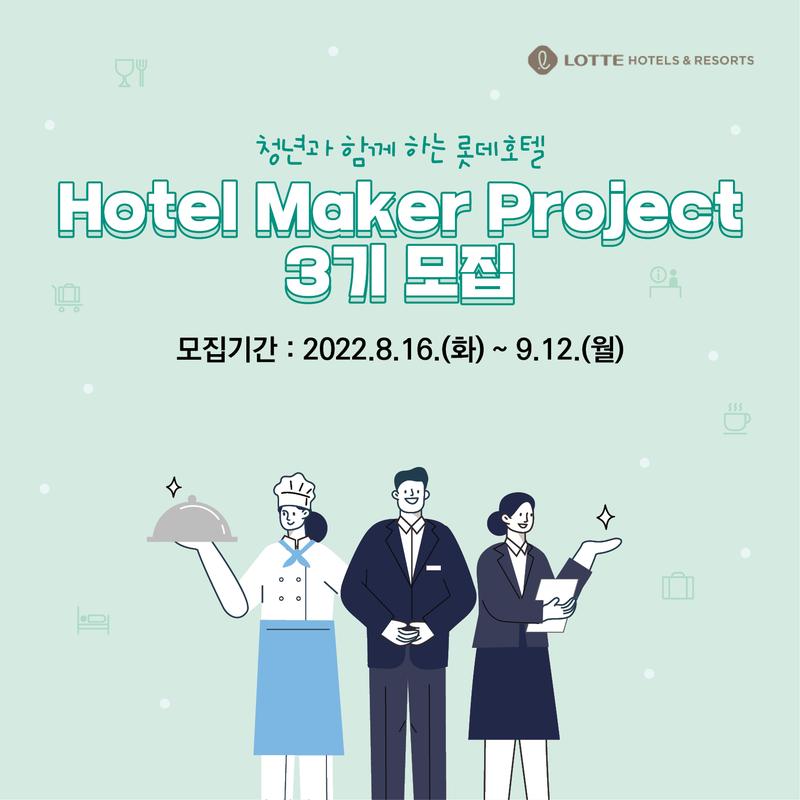 LOTTE HOTELS & RESORTS

청년과 함께 하는 롯데호텔

Hotel Maker Project
3기 모집

모집기간 : 2022.8.16.(화) ~ 9.12.(월)